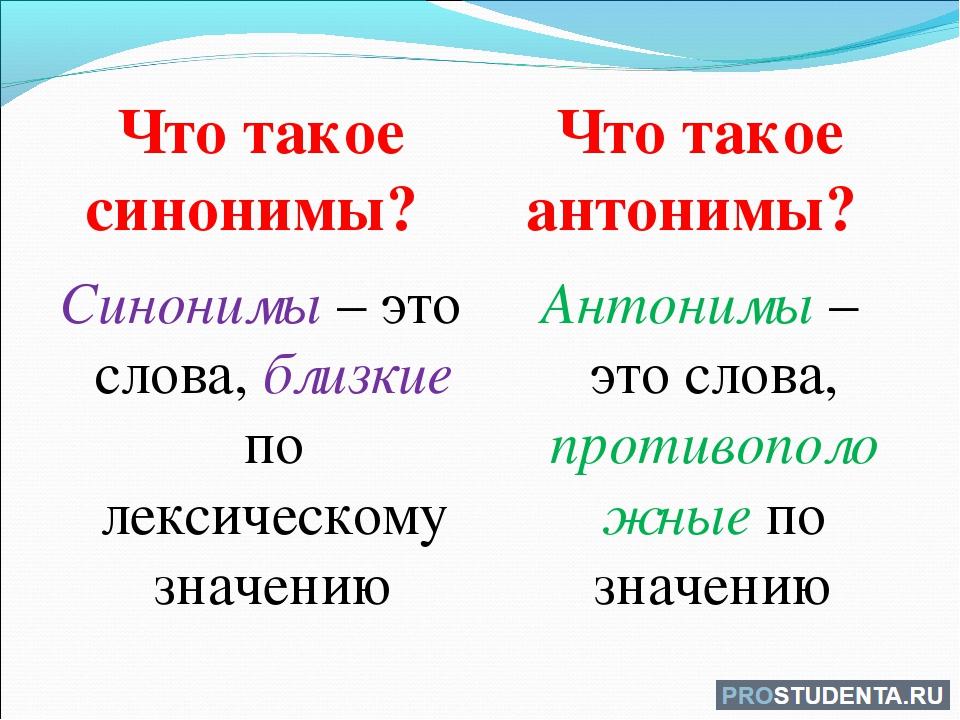 Что такое синонимы?

Синонимы – это слова, близкие по лексическому значению

Что такое антонимы?

Антонимы – это слова, противоположные по значению

PROSTUDENTA.RU